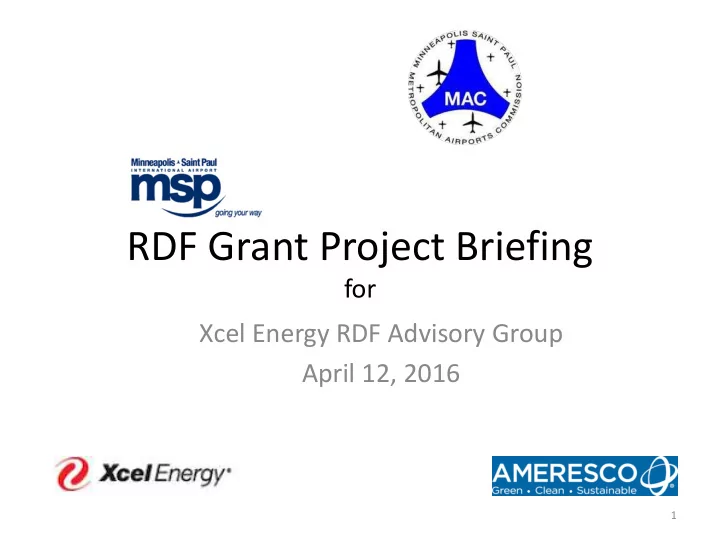 MINNEAPOLIS SAINT PAUL METROPOLITAN AIRPORTS COMMISSION
MAC

Minneapolis • Saint Paul
INTERNATIONAL AIRPORT
msp
going your way

RDF Grant Project Briefing
for

Xcel Energy RDF Advisory Group
April 12, 2016

Xcel Energy®

AMERESCO
Green • Clean • Sustainable

1